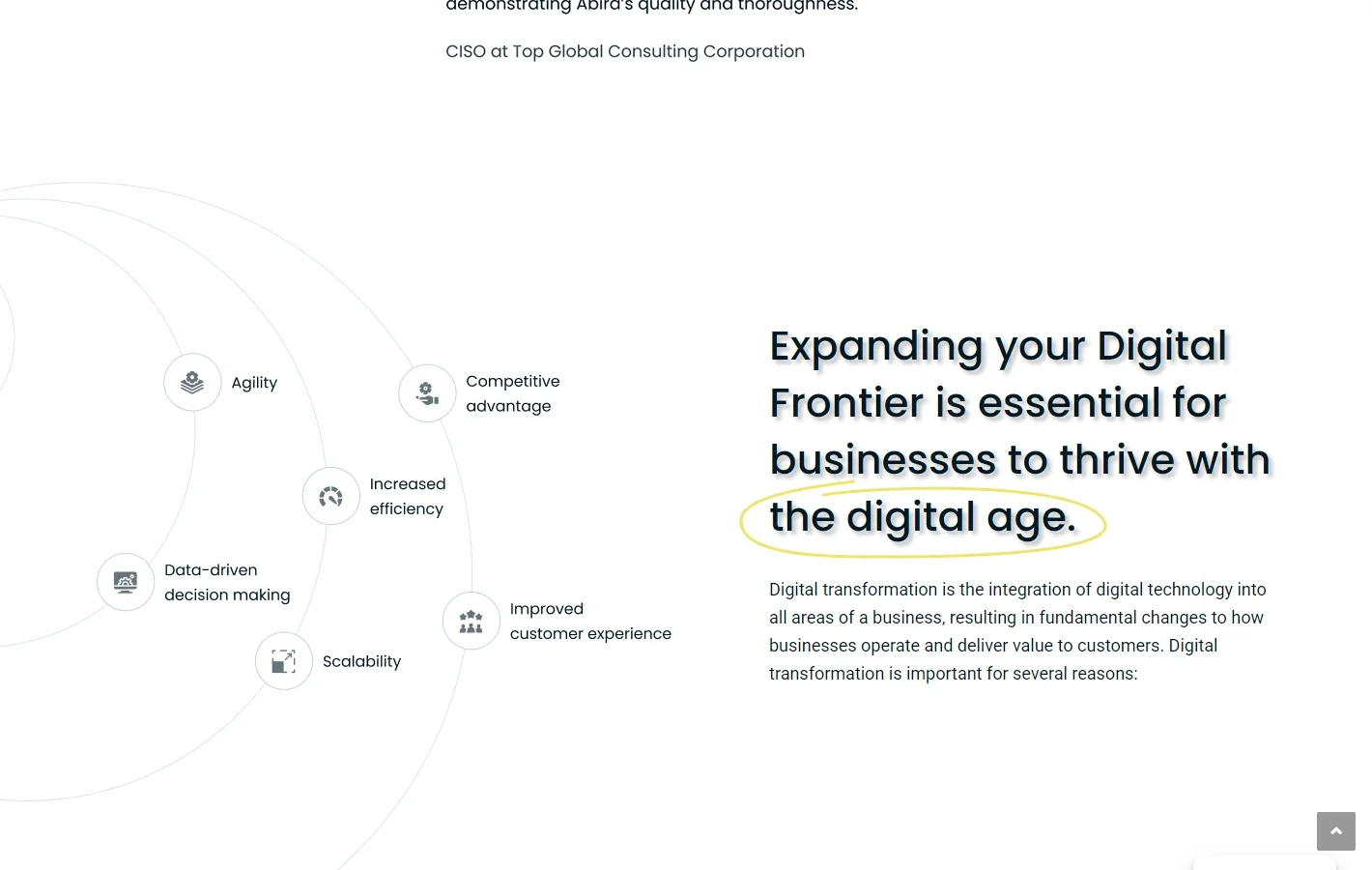 demonstrating Abira's quality and thoroughness.

CISO at Top Global Consulting Corporation

Agility

Competitive advantage

Increased efficiency

Data-driven decision making

Improved customer experience

Scalability

Expanding your Digital Frontier is essential for businesses to thrive with the digital age.

Digital transformation is the integration of digital technology into all areas of a business, resulting in fundamental changes to how businesses operate and deliver value to customers. Digital transformation is important for several reasons: